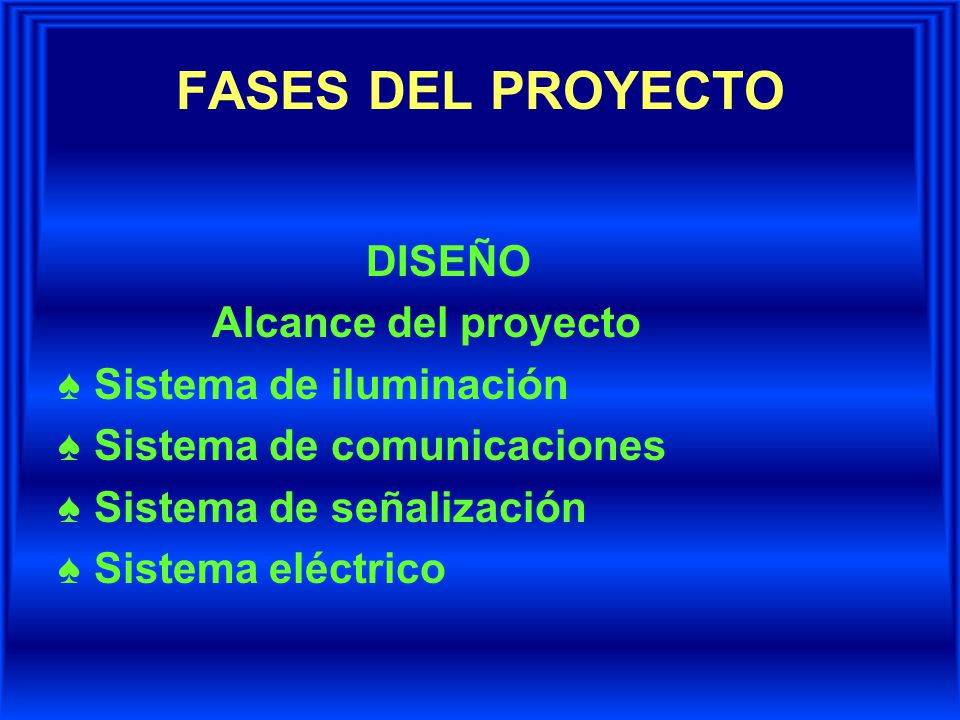 FASES DEL PROYECTO

DISEÑO
Alcance del proyecto
♠ Sistema de iluminación
♠ Sistema de comunicaciones
♠ Sistema de señalización
♠ Sistema eléctrico